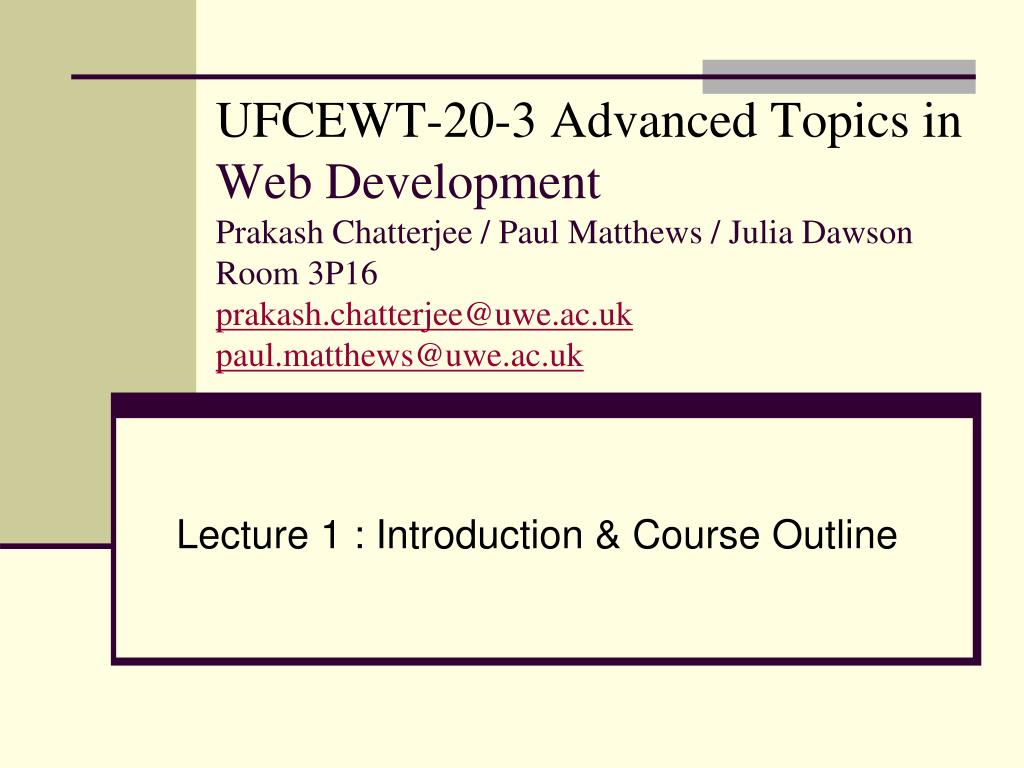 UFCEWT-20-3 Advanced Topics in Web Development
Prakash Chatterjee / Paul Matthews / Julia Dawson
Room 3P16
prakash.chatterjee@uwe.ac.uk
paul.matthews@uwe.ac.uk

Lecture 1 : Introduction & Course Outline